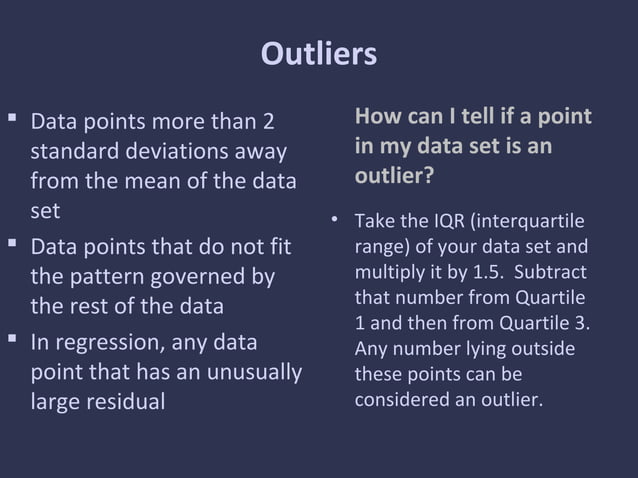 Outliers

▪ Data points more than 2 standard deviations away from the mean of the data set
▪ Data points that do not fit the pattern governed by the rest of the data
▪ In regression, any data point that has an unusually large residual

How can I tell if a point in my data set is an outlier?

• Take the IQR (interquartile range) of your data set and multiply it by 1.5. Subtract that number from Quartile 1 and then from Quartile 3. Any number lying outside these points can be considered an outlier.